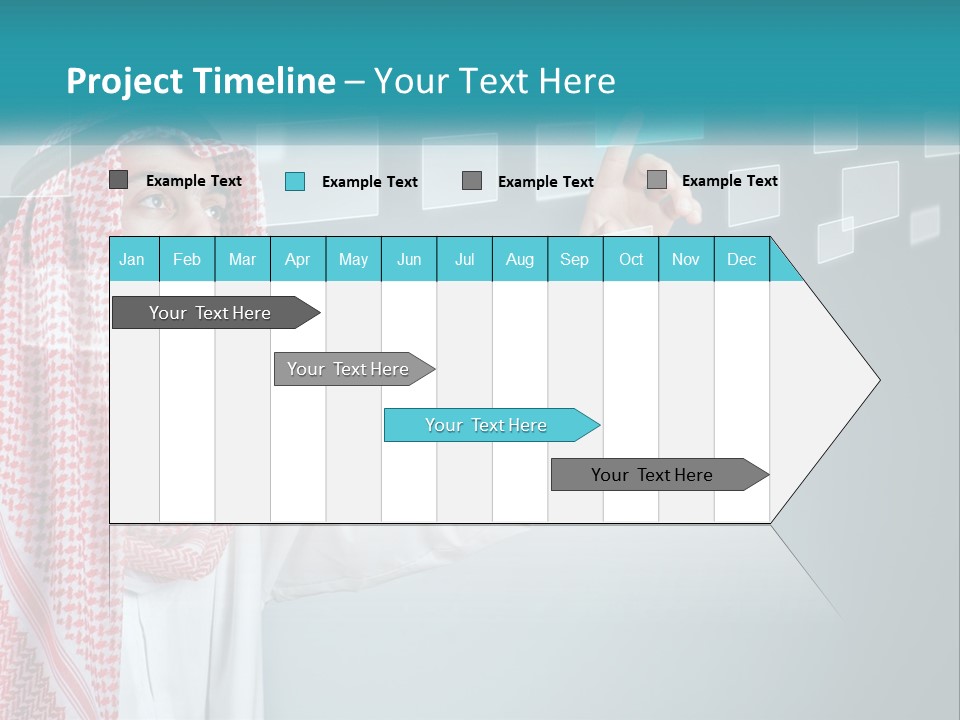 Project Timeline – Your Text Here

Example Text
Example Text
Example Text
Example Text

| Jan | Feb | Mar | Apr | May | Jun | Jul | Aug | Sep | Oct | Nov | Dec |
|---|---|---|---|---|---|---|---|---|---|---|---|

Your Text Here

Your Text Here

Your Text Here

Your Text Here